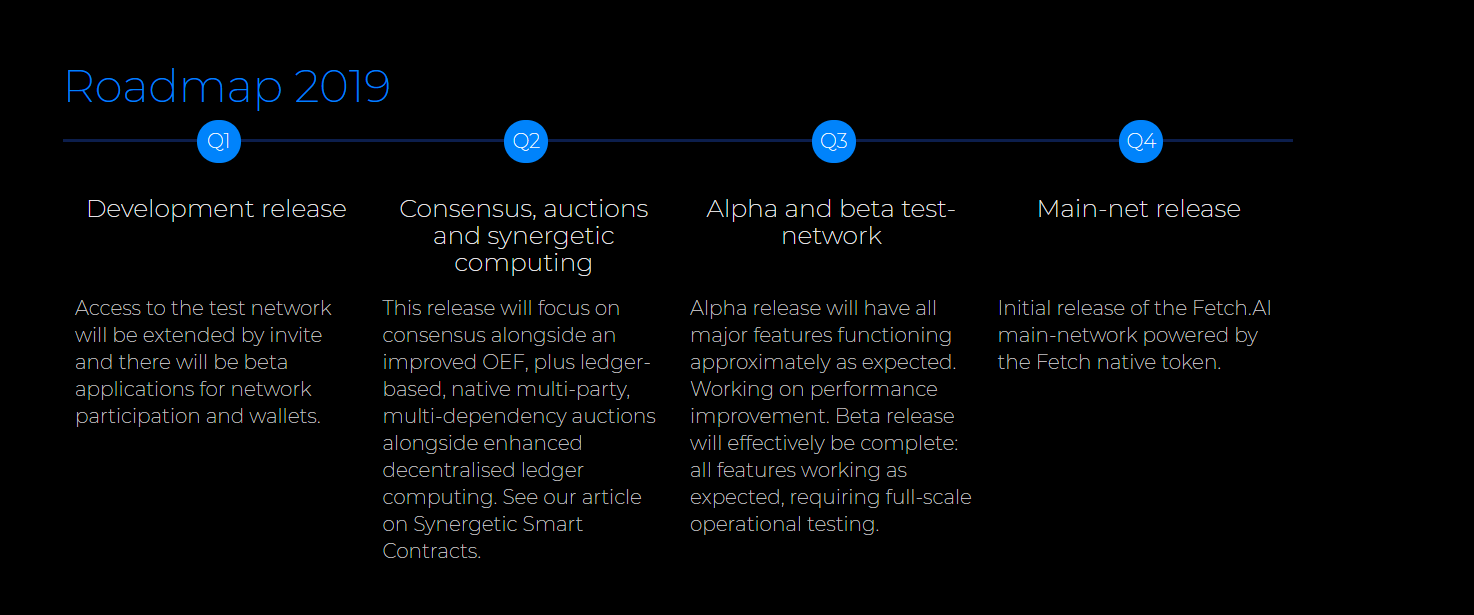 Roadmap 2019

Q1

Development release

Access to the test network will be extended by invite and there will be beta applications for network participation and wallets.

Q2

Consensus, auctions and synergetic computing

This release will focus on consensus alongside an improved OEF, plus ledger-based, native multi-party, multi-dependency auctions alongside enhanced decentralised ledger computing. See our article on Synergetic Smart Contracts.

Q3

Alpha and beta test-network

Alpha release will have all major features functioning approximately as expected. Working on performance improvement. Beta release will effectively be complete: all features working as expected, requiring full-scale operational testing.

Q4

Main-net release

Initial release of the Fetch.AI main-network powered by the Fetch native token.